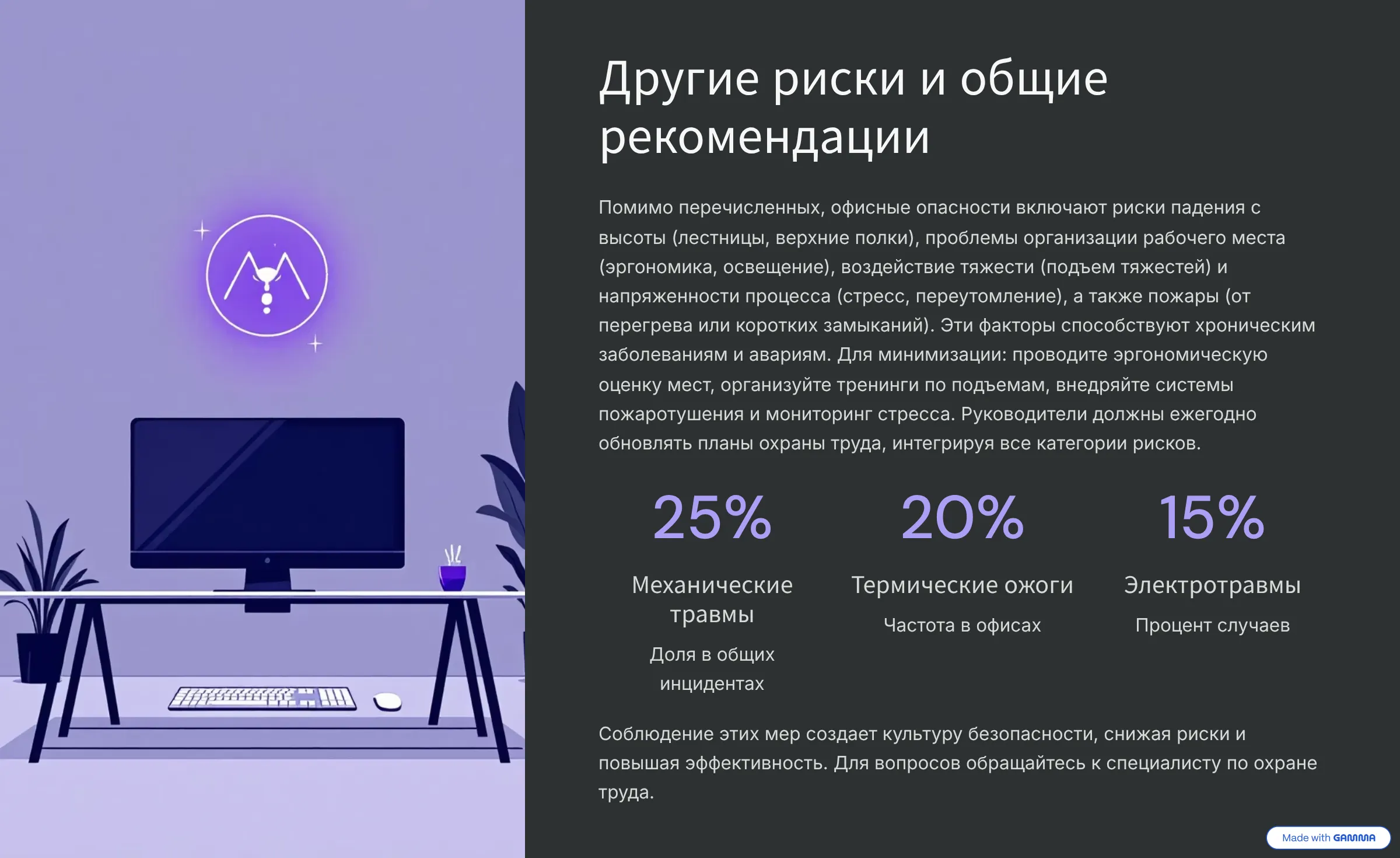 Другие риски и общие рекомендации

Помимо перечисленных, офисные опасности включают риски падения с высоты (лестницы, верхние полки), проблемы организации рабочего места (эргономика, освещение), воздействие тяжести (подъем тяжестей) и напряженности процесса (стресс, переутомление), а также пожары (от перегрева или коротких замыканий). Эти факторы способствуют хроническим заболеваниям и авариям. Для минимизации: проводите эргономическую оценку мест, организуйте тренинги по подъемам, внедряйте системы пожаротушения и мониторинг стресса. Руководители должны ежегодно обновлять планы охраны труда, интегрируя все категории рисков.

25%

Механические травмы

Доля в общих инцидентах

20%

Термические ожоги

Частота в офисах

15%

Электротравмы

Процент случаев

Соблюдение этих мер создает культуру безопасности, снижая риски и повышая эффективность. Для вопросов обращайтесь к специалисту по охране труда.

Made with GAMMA